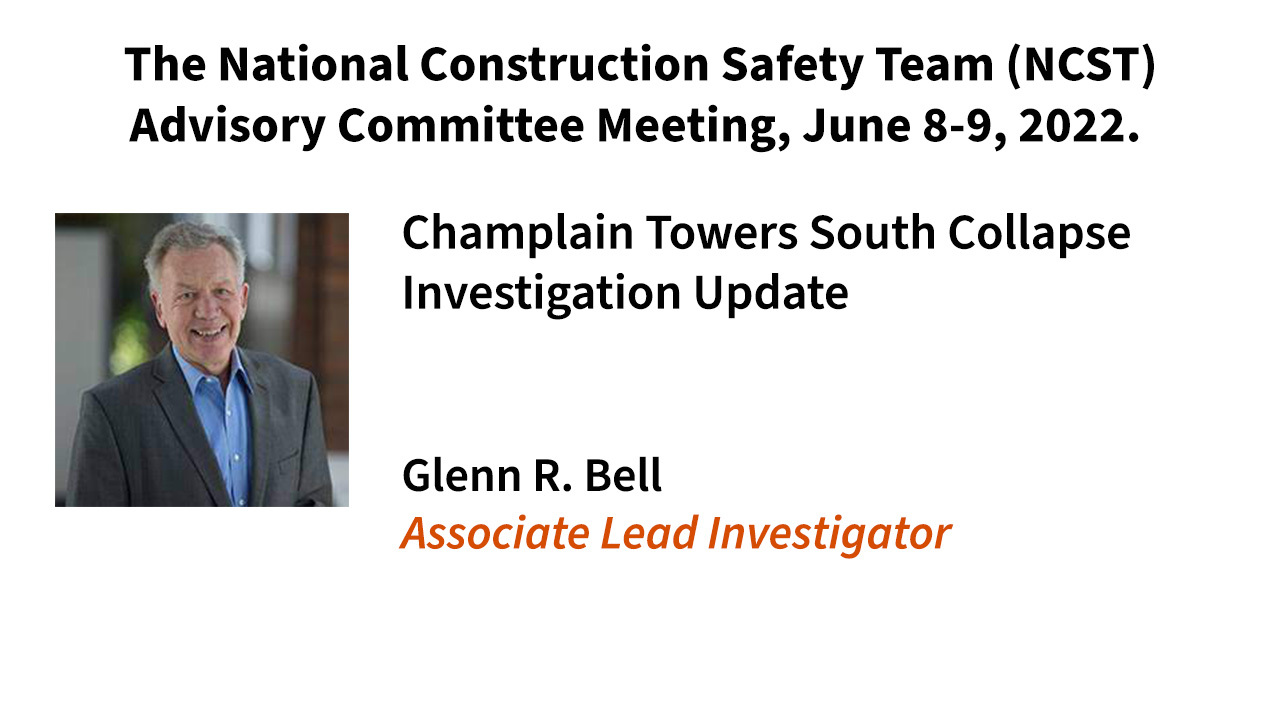 The National Construction Safety Team (NCST) Advisory Committee Meeting, June 8-9, 2022.

Champlain Towers South Collapse Investigation Update

Glenn R. Bell
Associate Lead Investigator